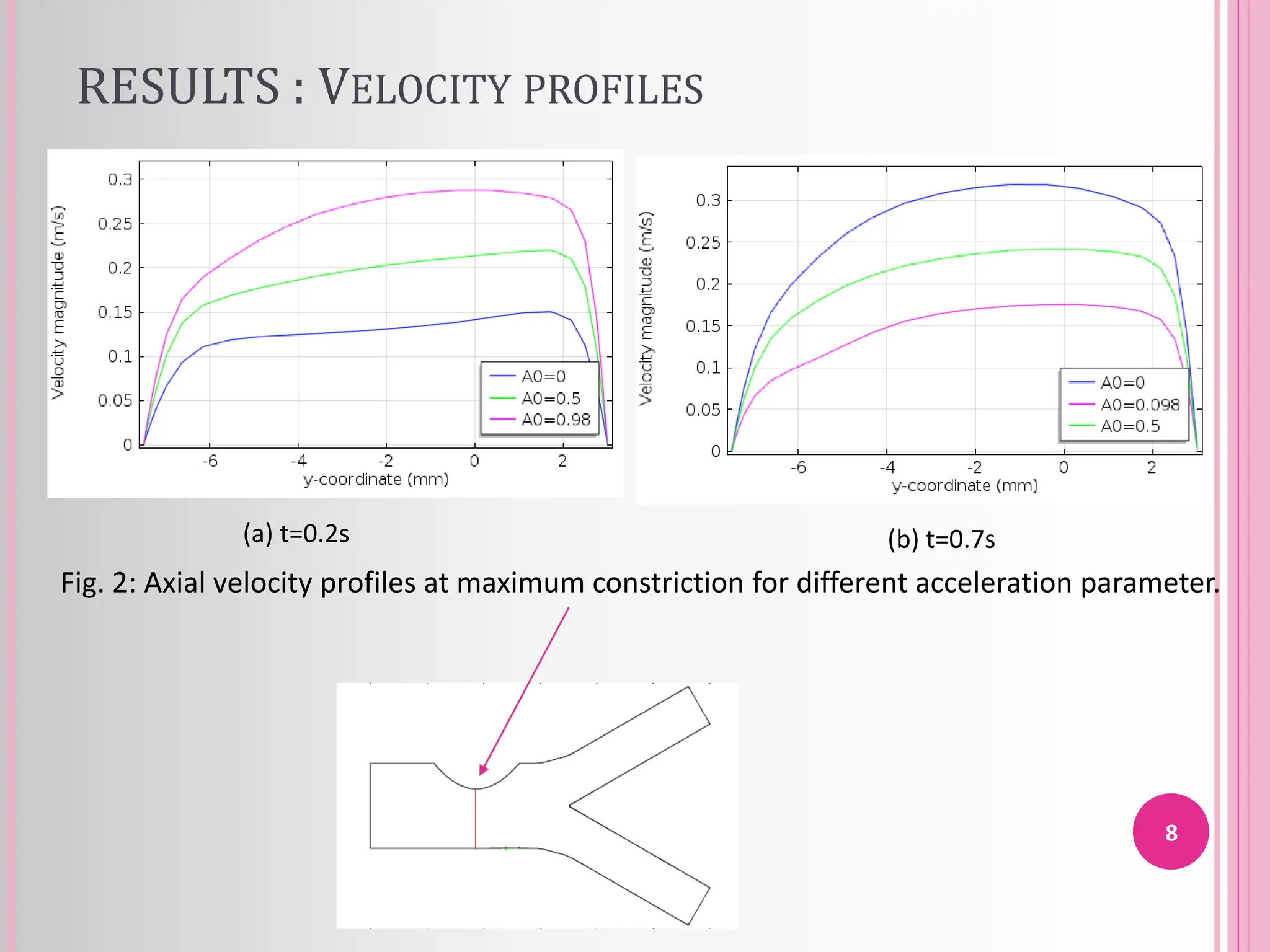 RESULTS : VELOCITY PROFILES

Velocity magnitude (m/s)

0.3
0.25
0.2
0.15
0.1
0.05
0

-6 -4 -2 0 2

y-coordinate (mm)

A0=0
A0=0.5
A0=0.98

Velocity magnitude (m/s)

0.3
0.25
0.2
0.15
0.1
0.05
0

-6 -4 -2 0 2

y-coordinate (mm)

A0=0
A0=0.098
A0=0.5

(a) t=0.2s

(b) t=0.7s

Fig. 2: Axial velocity profiles at maximum constriction for different acceleration parameter.

8